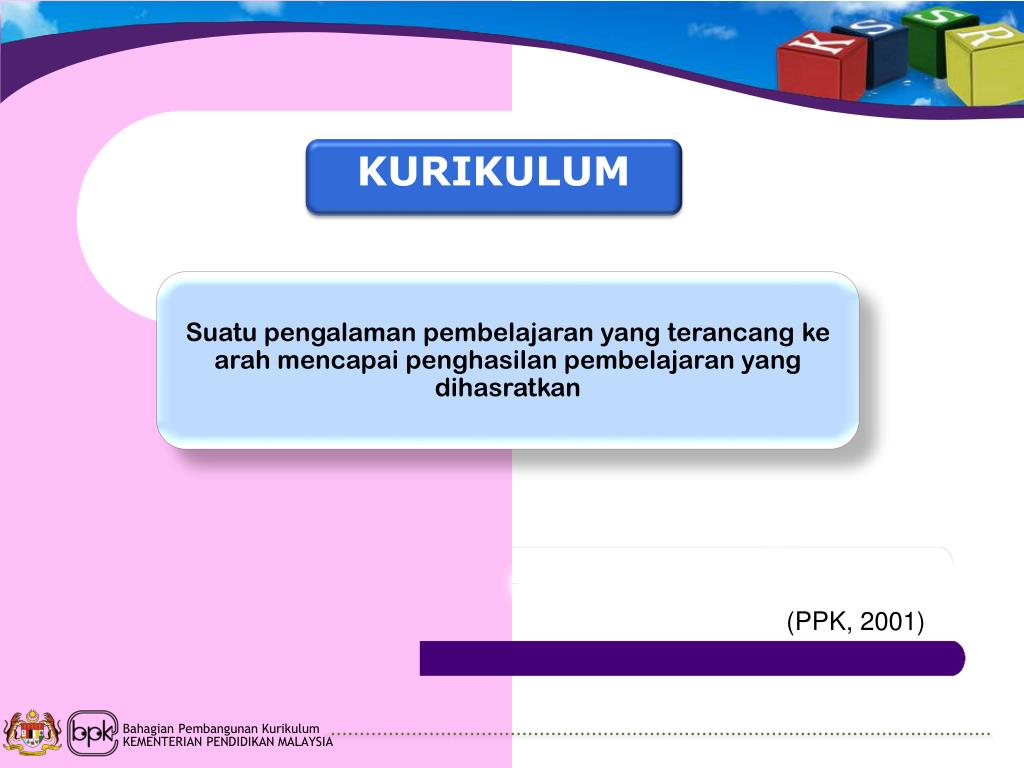 K S S R

KURIKULUM

Suatu pengalaman pembelajaran yang terancang ke arah mencapai penghasilan pembelajaran yang dihasratkan

(PPK, 2001)

bpk

Bahagian Pembangunan Kurikulum
KEMENTERIAN PENDIDIKAN MALAYSIA